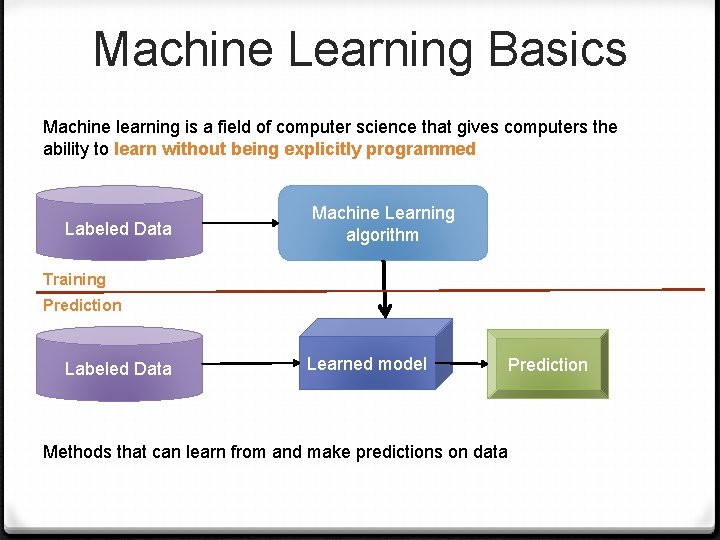 Machine Learning Basics

Machine learning is a field of computer science that gives computers the ability to learn without being explicitly programmed

Labeled Data

Machine Learning algorithm

Training

Prediction

Labeled Data

Learned model

Prediction

Methods that can learn from and make predictions on data